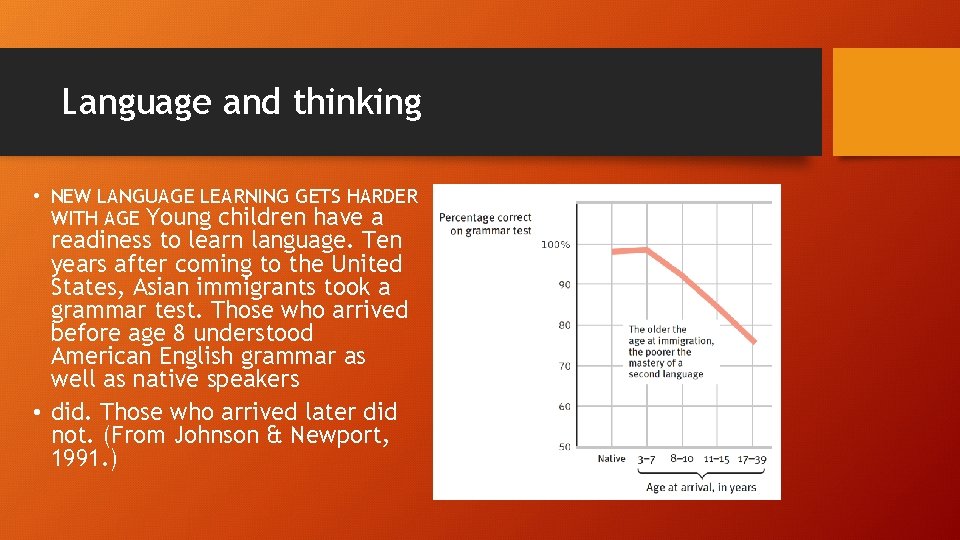 Language and thinking

• NEW LANGUAGE LEARNING GETS HARDER WITH AGE Young children have a readiness to learn language. Ten years after coming to the United States, Asian immigrants took a grammar test. Those who arrived before age 8 understood American English grammar as well as native speakers

• did. Those who arrived later did not. (From Johnson & Newport, 1991.)

Percentage correct on grammar test

100%
90
80
70
60
50

The older the age at immigration, the poorer the mastery of a second language

Native 3–7 8–10 11–15 17–39
Age at arrival, in years